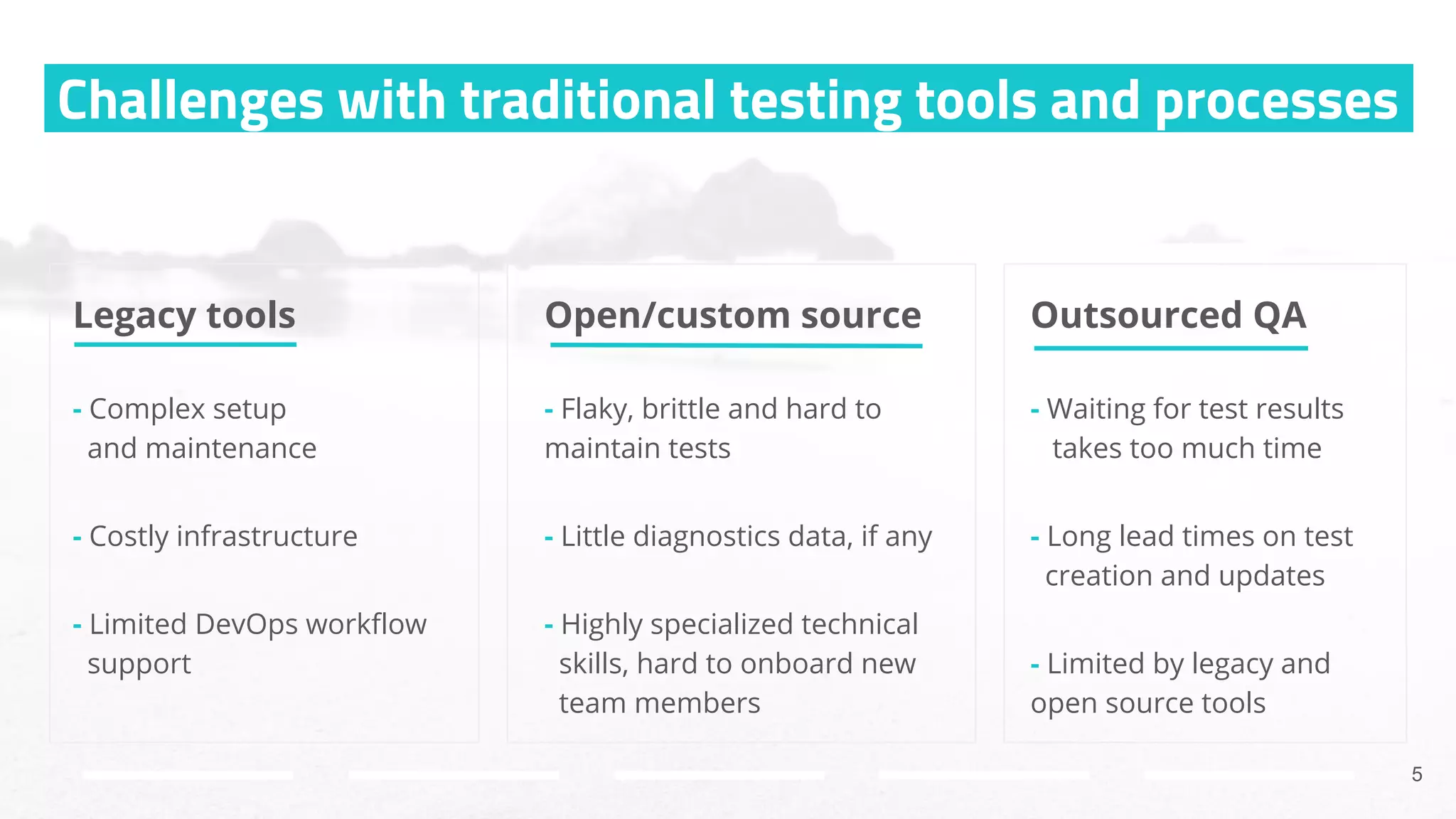 Challenges with traditional testing tools and processes

Legacy tools

- Complex setup and maintenance

- Costly infrastructure

- Limited DevOps workflow support

Open/custom source

- Flaky, brittle and hard to maintain tests

- Little diagnostics data, if any

- Highly specialized technical skills, hard to onboard new team members

Outsourced QA

- Waiting for test results takes too much time

- Long lead times on test creation and updates

- Limited by legacy and open source tools

5